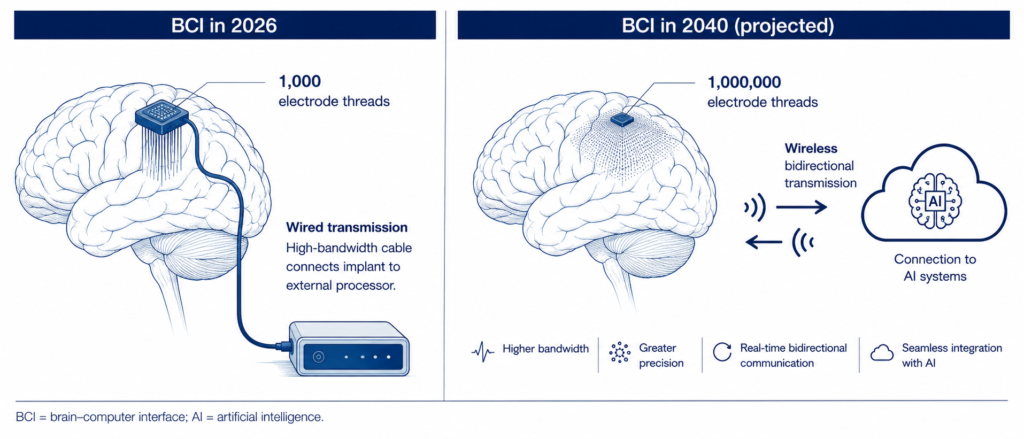 BCI in 2026

1,000
electrode threads

Wired transmission
High-bandwidth cable connects implant to external processor.

BCI in 2040 (projected)

1,000,000
electrode threads

Wireless
bidirectional transmission

AI

Connection to AI systems

Higher bandwidth

Greater precision

Real-time bidirectional communication

Seamless integration with AI

BCI = brain–computer interface; AI = artificial intelligence.